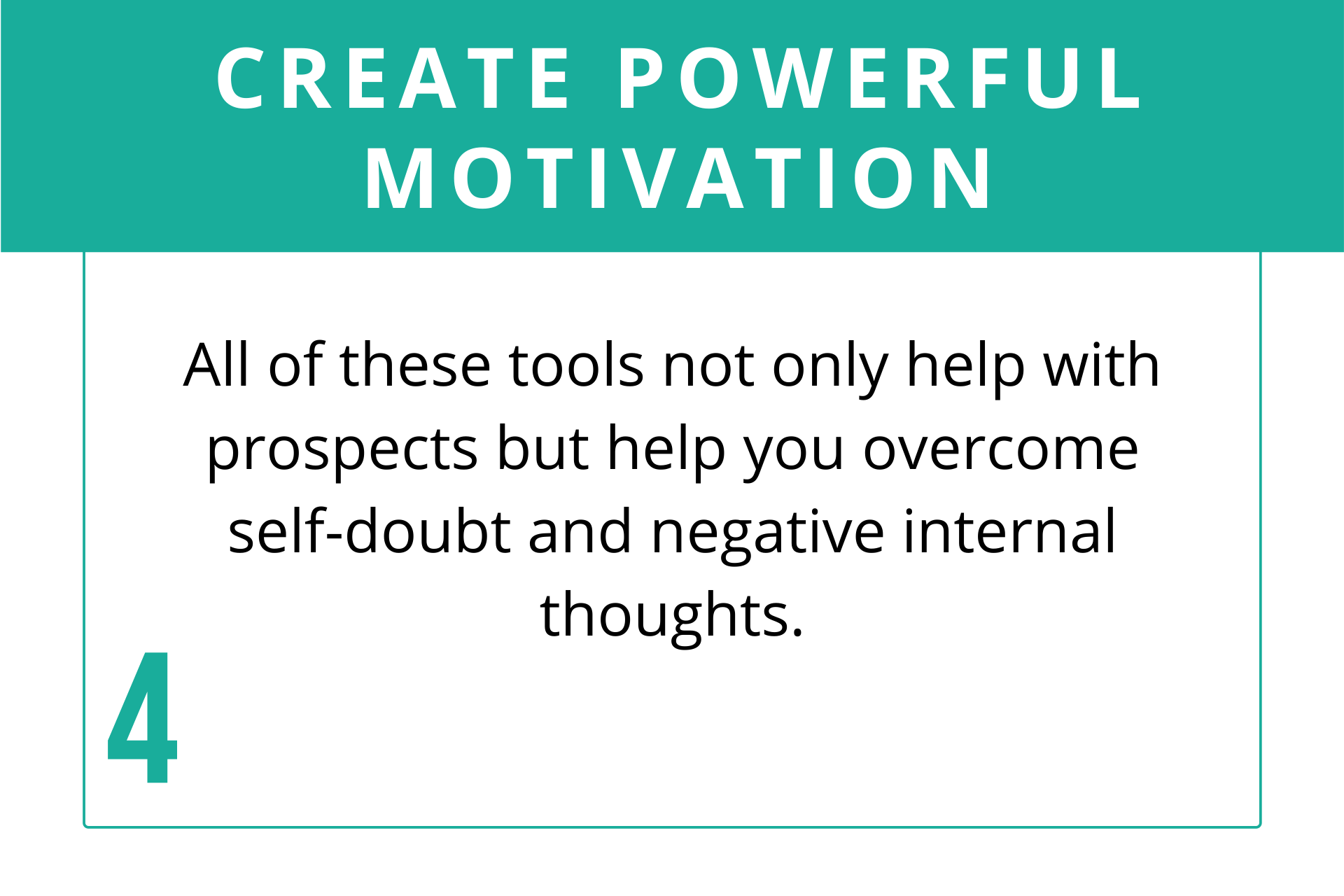 CREATE POWERFUL MOTIVATION

All of these tools not only help with prospects but help you overcome self-doubt and negative internal thoughts.

4